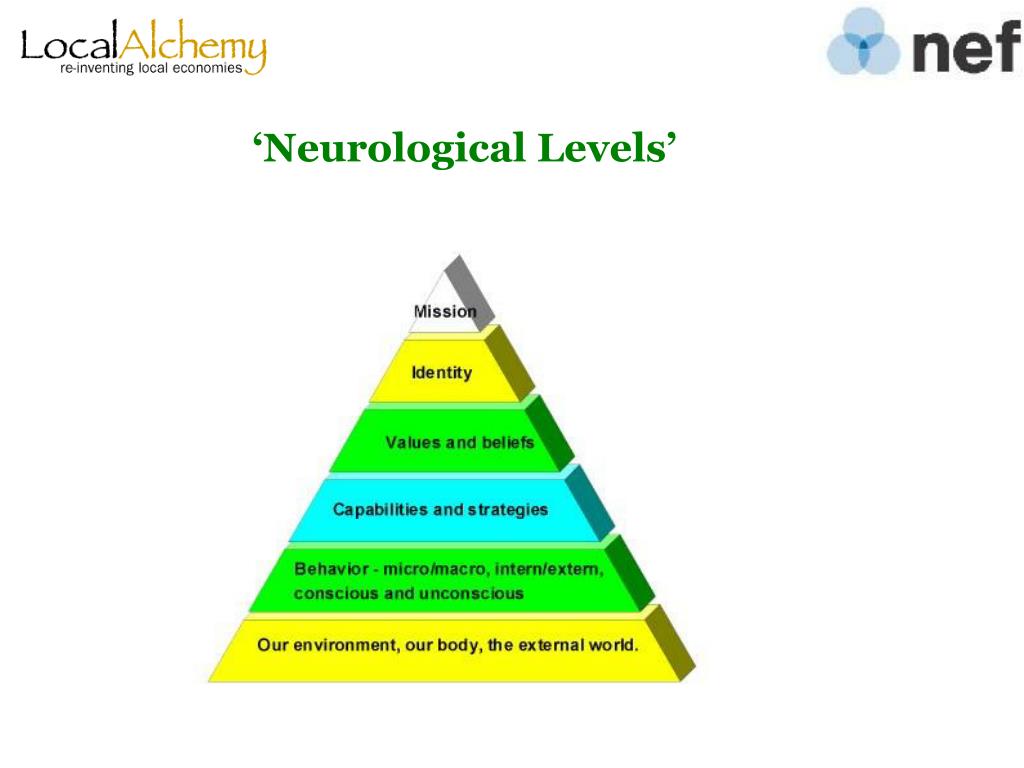 LocalAlchemy
re-inventing local economies

nef

‘Neurological Levels’

Mission

Identity

Values and beliefs

Capabilities and strategies

Behavior - micro/macro, intern/extern, conscious and unconscious

Our environment, our body, the external world.